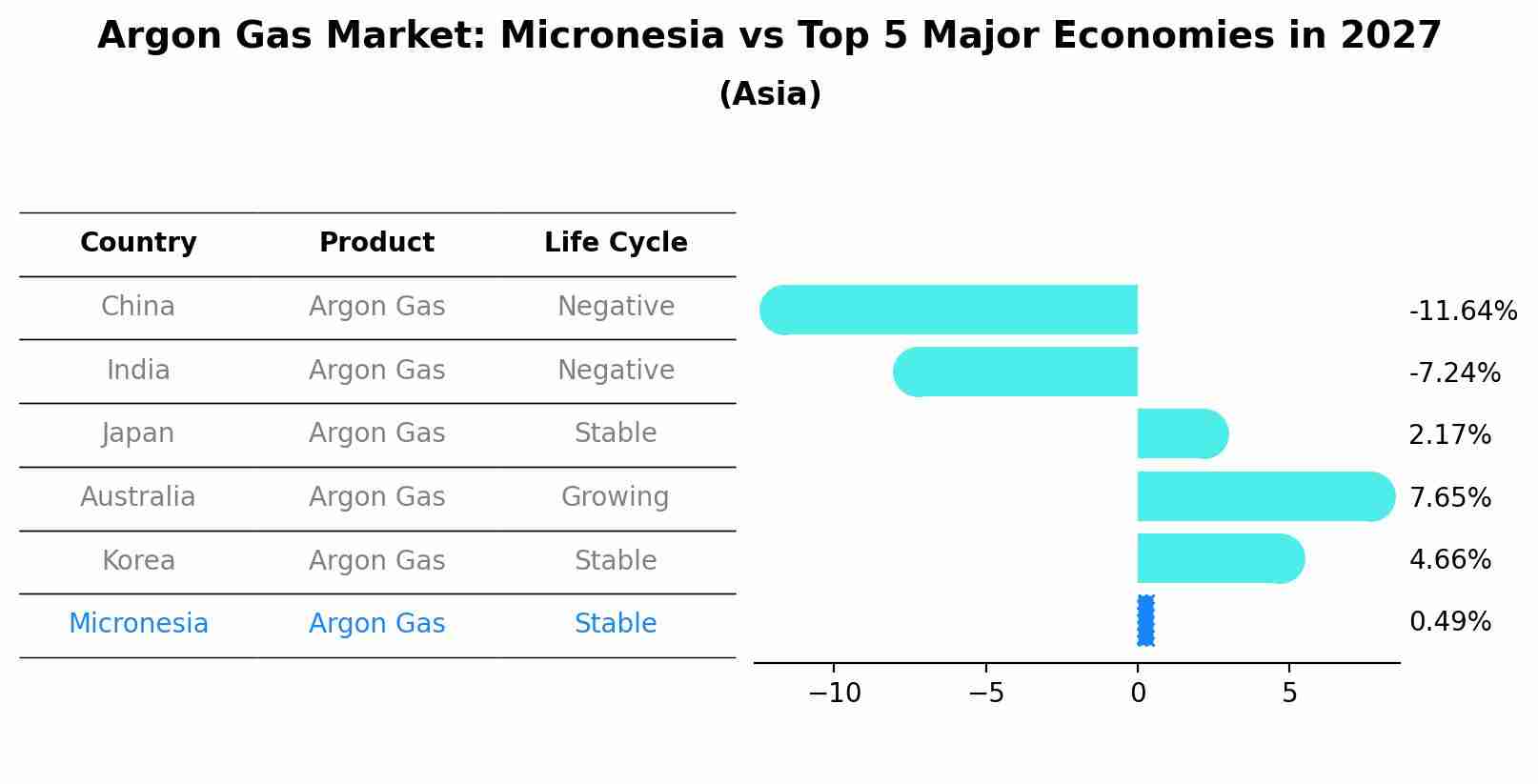 Argon Gas Market: Micronesia vs Top 5 Major Economies in 2027
(Asia)

| Country | Product | Life Cycle |
|---|---|---|
| China | Argon Gas | Negative |
| India | Argon Gas | Negative |
| Japan | Argon Gas | Stable |
| Australia | Argon Gas | Growing |
| Korea | Argon Gas | Stable |
| Micronesia | Argon Gas | Stable |

-11.64%
-7.24%
2.17%
7.65%
4.66%
0.49%

−10 −5 0 5